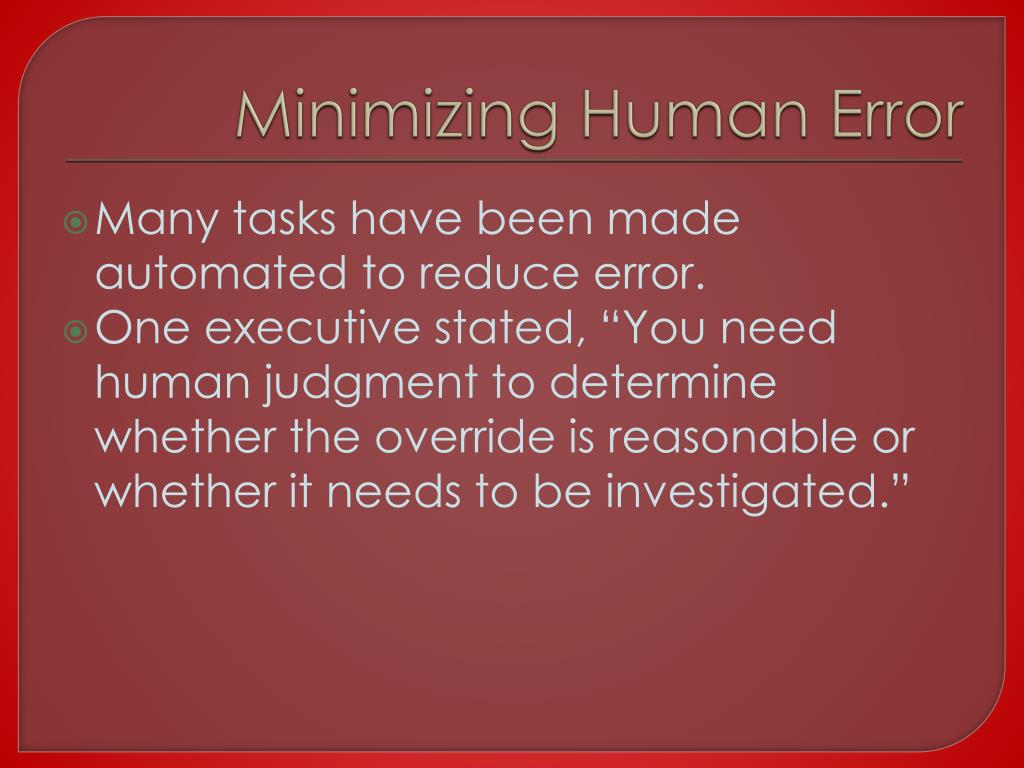 Minimizing Human Error

Many tasks have been made automated to reduce error.
One executive stated, “You need human judgment to determine whether the override is reasonable or whether it needs to be investigated.”